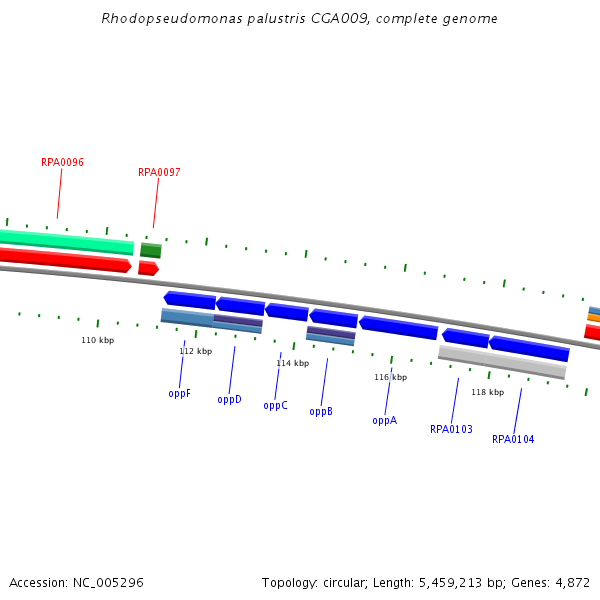 Rhodopseudomonas palustris CGA009, complete genome

RPA0096

RPA0097

110 kbp

112 kbp

114 kbp

116 kbp

118 kbp

oppF

oppD

oppC

oppB

oppA

RPA0103

RPA0104

Accession: NC_005296

Topology: circular; Length: 5,459,213 bp; Genes: 4,872